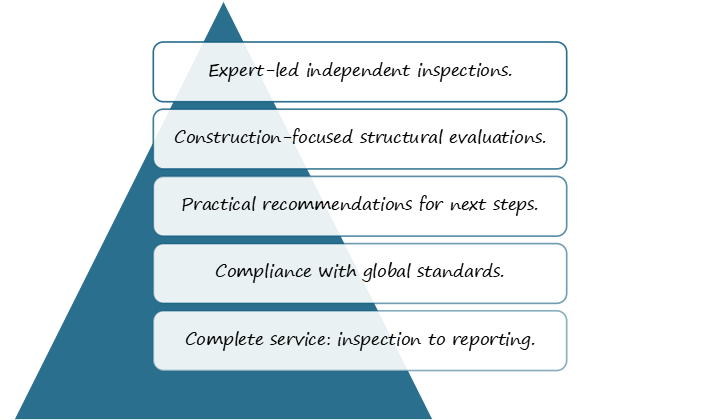 Expert-led independent inspections.

Construction-focused structural evaluations.

Practical recommendations for next steps.

Compliance with global standards.

Complete service: inspection to reporting.